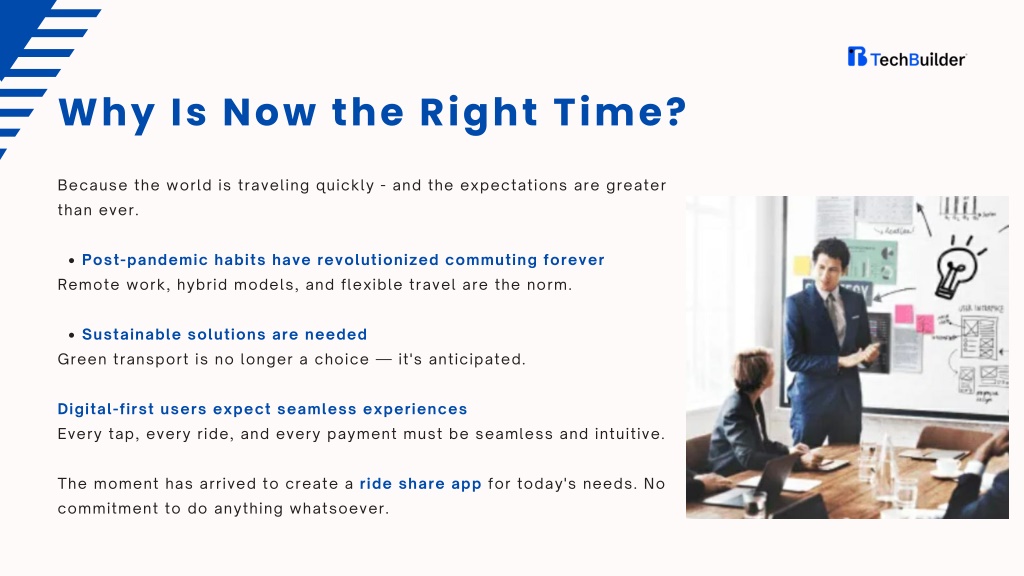 TechBuilder

Why Is Now the Right Time?

Because the world is traveling quickly - and the expectations are greater than ever.

• Post-pandemic habits have revolutionized commuting forever
Remote work, hybrid models, and flexible travel are the norm.

• Sustainable solutions are needed
Green transport is no longer a choice — it's anticipated.

Digital-first users expect seamless experiences
Every tap, every ride, and every payment must be seamless and intuitive.

The moment has arrived to create a ride share app for today's needs. No commitment to do anything whatsoever.